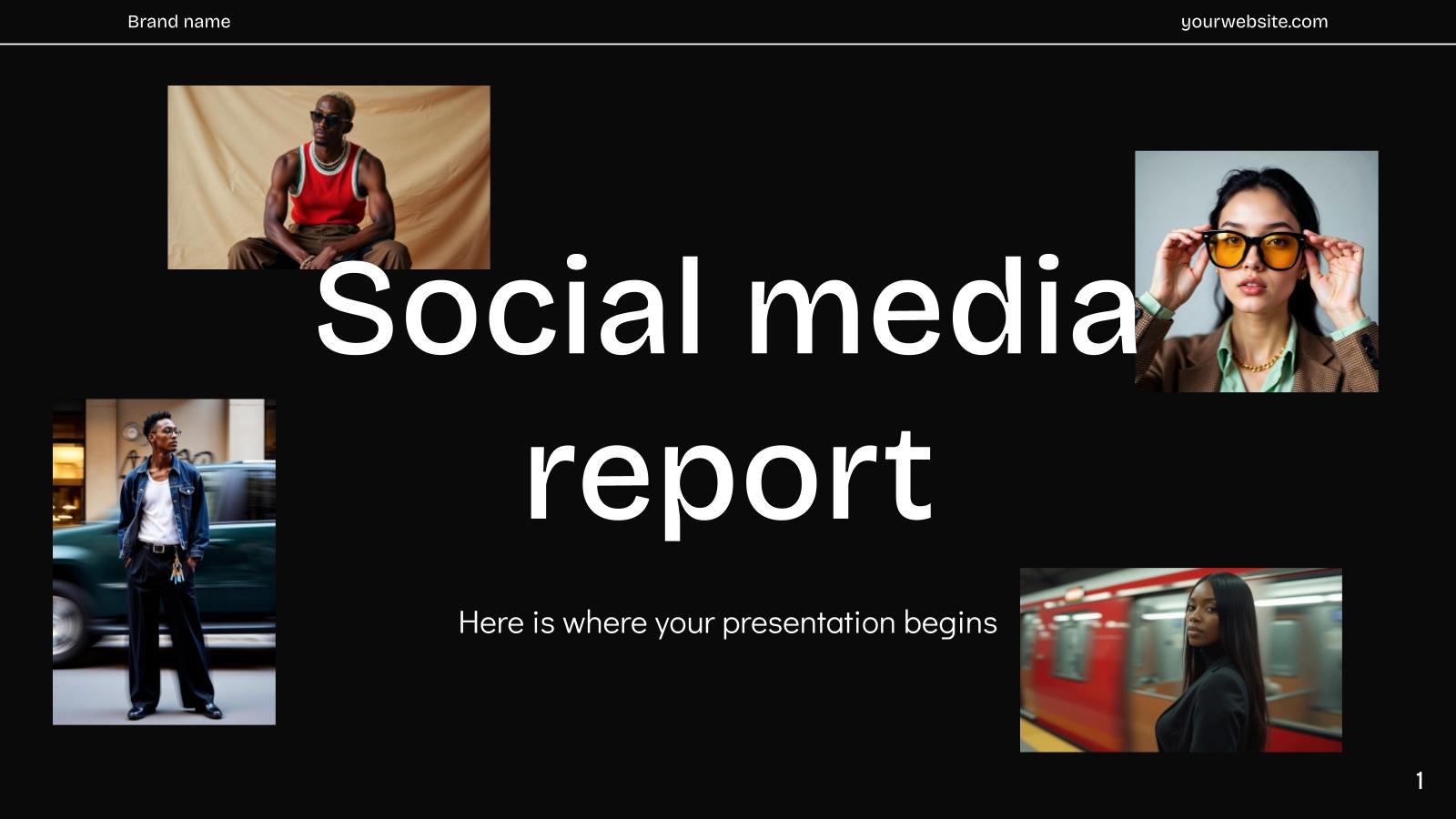 Brand name

yourwebsite.com

Social media report

Here is where your presentation begins

1